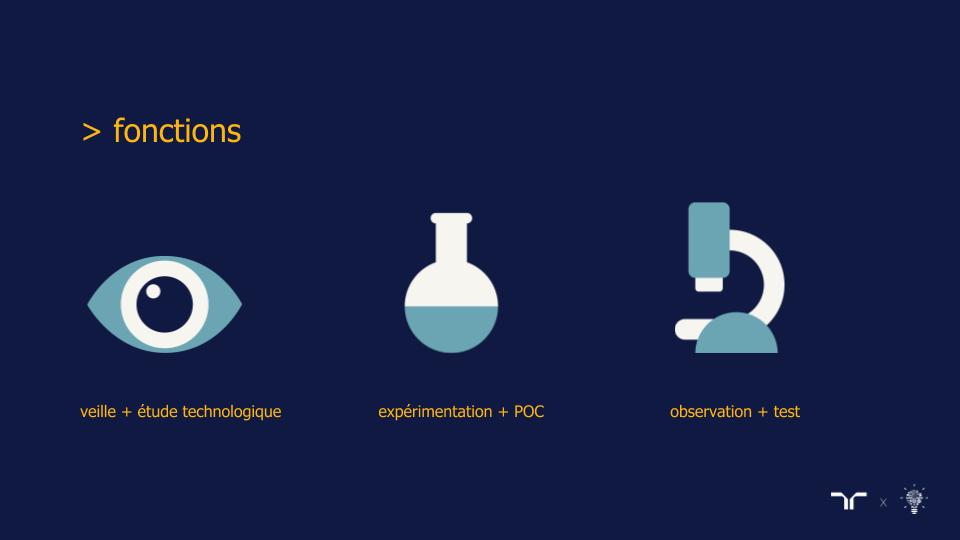 > fonctions

veille + étude technologique

expérimentation + POC

observation + test

x